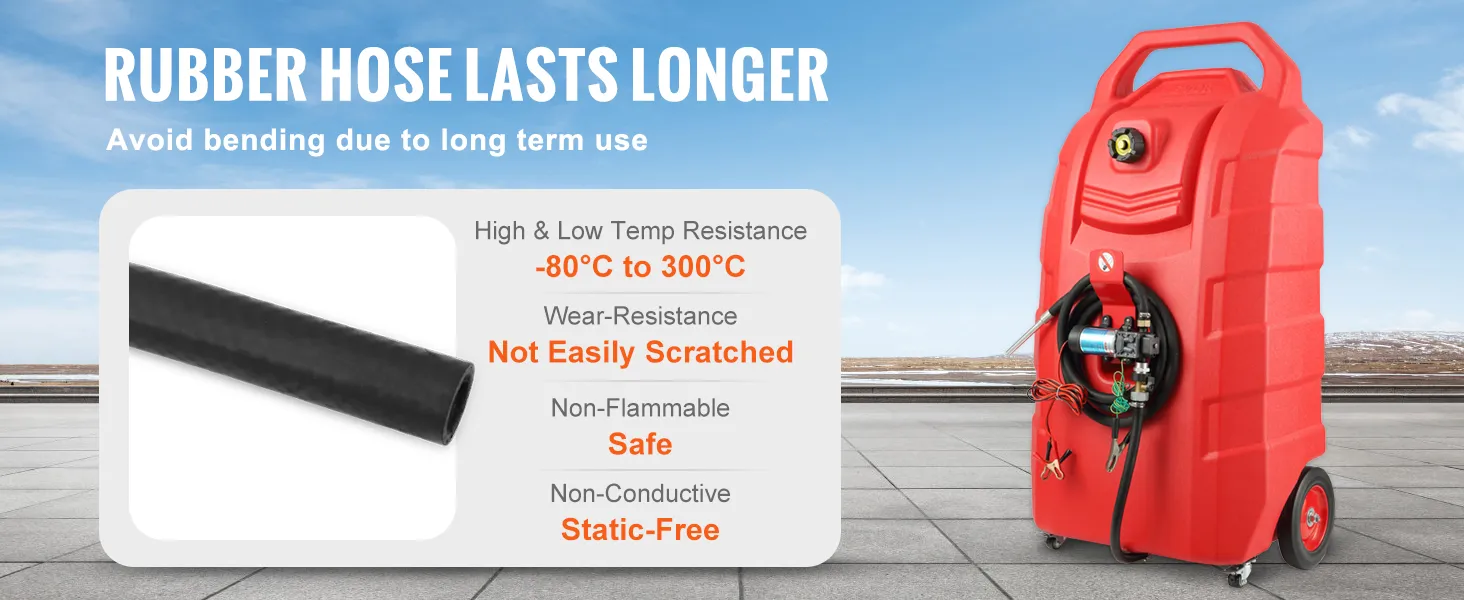 RUBBER HOSE LASTS LONGER
Avoid bending due to long term use

High & Low Temp Resistance
-80°C to 300°C

Wear-Resistance
Not Easily Scratched

Non-Flammable
Safe

Non-Conductive
Static-Free